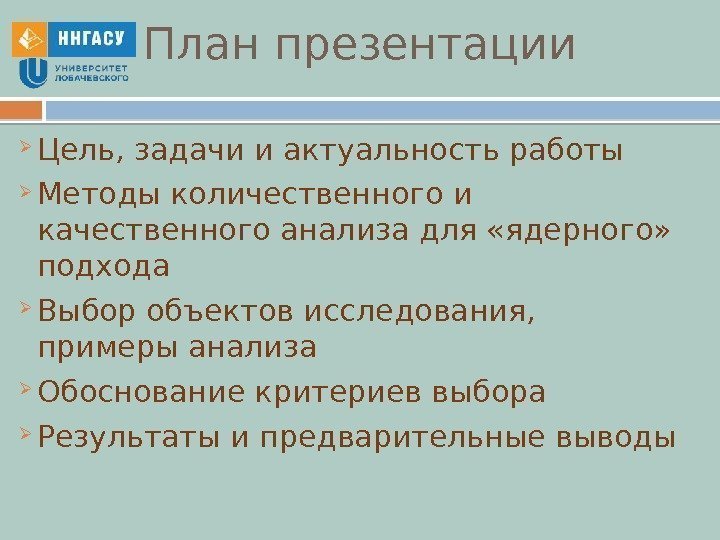 ННГАСУ
УНИВЕРСИТЕТ ЛОБАЧЕВСКОГО

План презентации

Цель, задачи и актуальность работы

Методы количественного и качественного анализа для «ядерного» подхода

Выбор объектов исследования, примеры анализа

Обоснование критериев выбора

Результаты и предварительные выводы